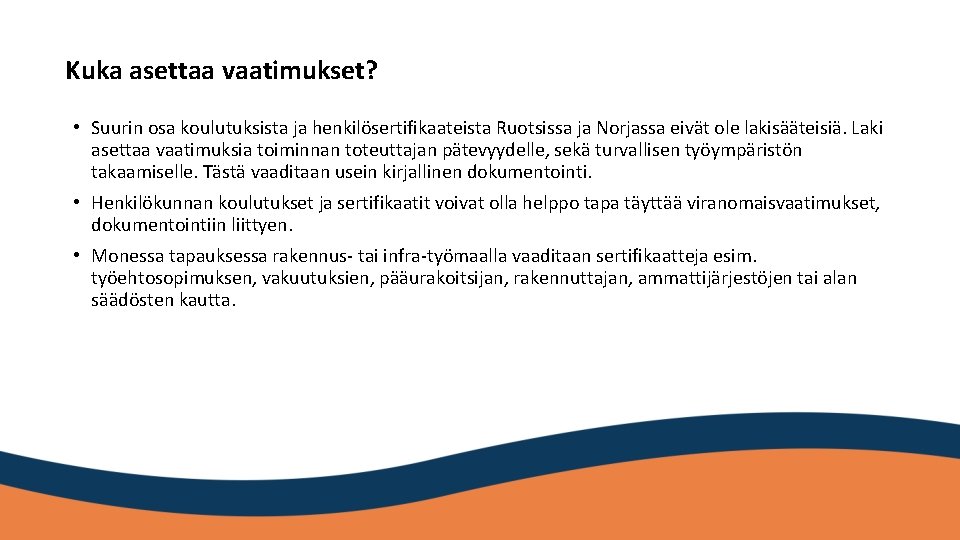 Kuka asettaa vaatimukset?

• Suurin osa koulutuksista ja henkilösertifikaateista Ruotsissa ja Norjassa eivät ole lakisääteisiä. Laki asettaa vaatimuksia toiminnan toteuttajan pätevyydelle, sekä turvallisen työympäristön takaamiselle. Tästä vaaditaan usein kirjallinen dokumentointi.

• Henkilökunnan koulutukset ja sertifikaatit voivat olla helppo tapa täyttää viranomaisvaatimukset, dokumentointiin liittyen.

• Monessa tapauksessa rakennus- tai infra-työmaalla vaaditaan sertifikaatteja esim. työehtosopimuksen, vakuutuksien, pääurakoitsijan, rakennuttajan, ammattijärjestöjen tai alan säädösten kautta.